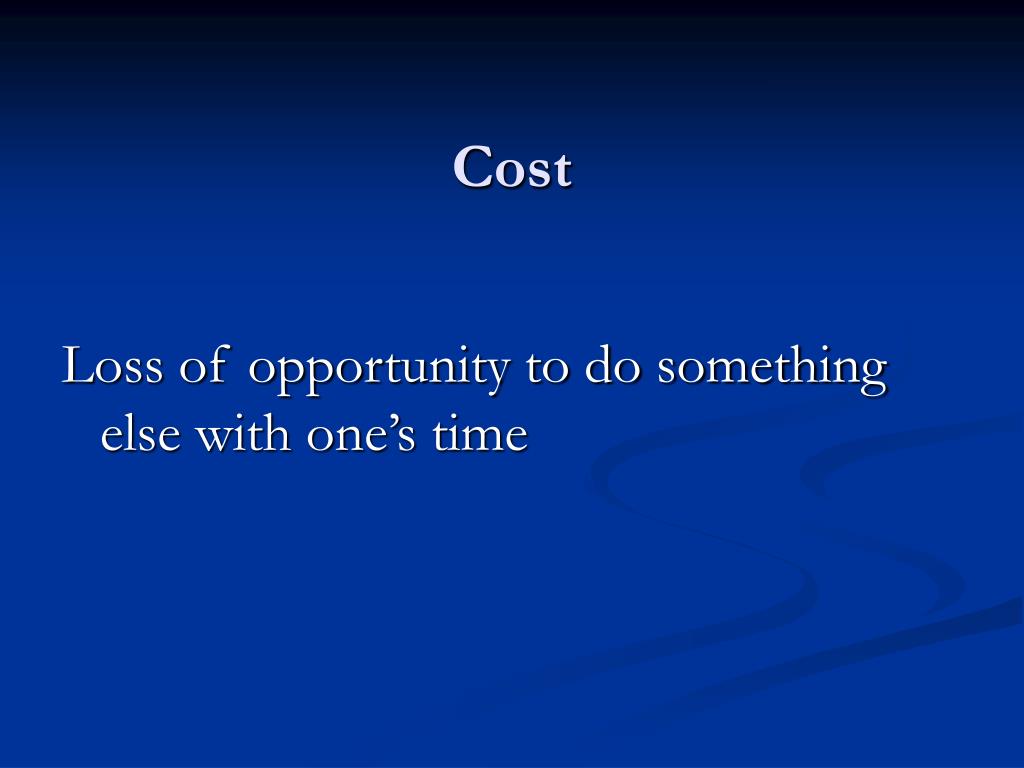 Cost

Loss of opportunity to do something else with one’s time